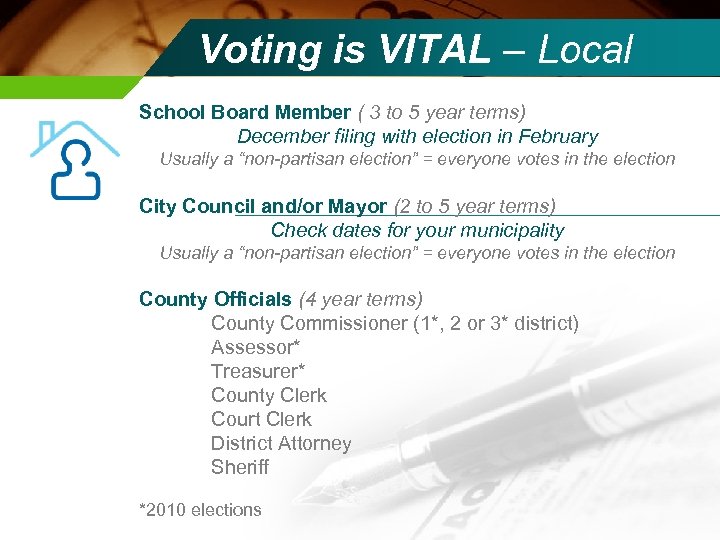 Voting is VITAL – Local

School Board Member ( 3 to 5 year terms)
December filing with election in February
Usually a “non-partisan election” = everyone votes in the election

City Council and/or Mayor (2 to 5 year terms)
Check dates for your municipality
Usually a “non-partisan election” = everyone votes in the election

County Officials (4 year terms)
County Commissioner (1*, 2 or 3* district)
Assessor*
Treasurer*
County Clerk
Court Clerk
District Attorney
Sheriff

*2010 elections